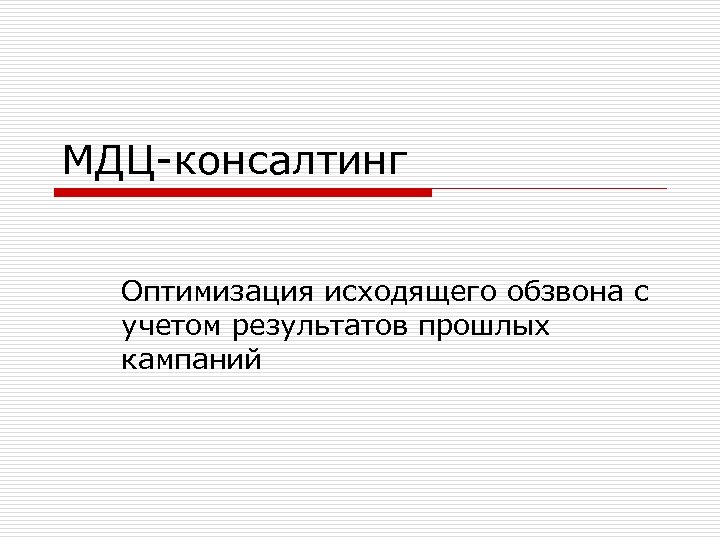 МДЦ-консалтинг

Оптимизация исходящего обзвона с учетом результатов прошлых кампаний